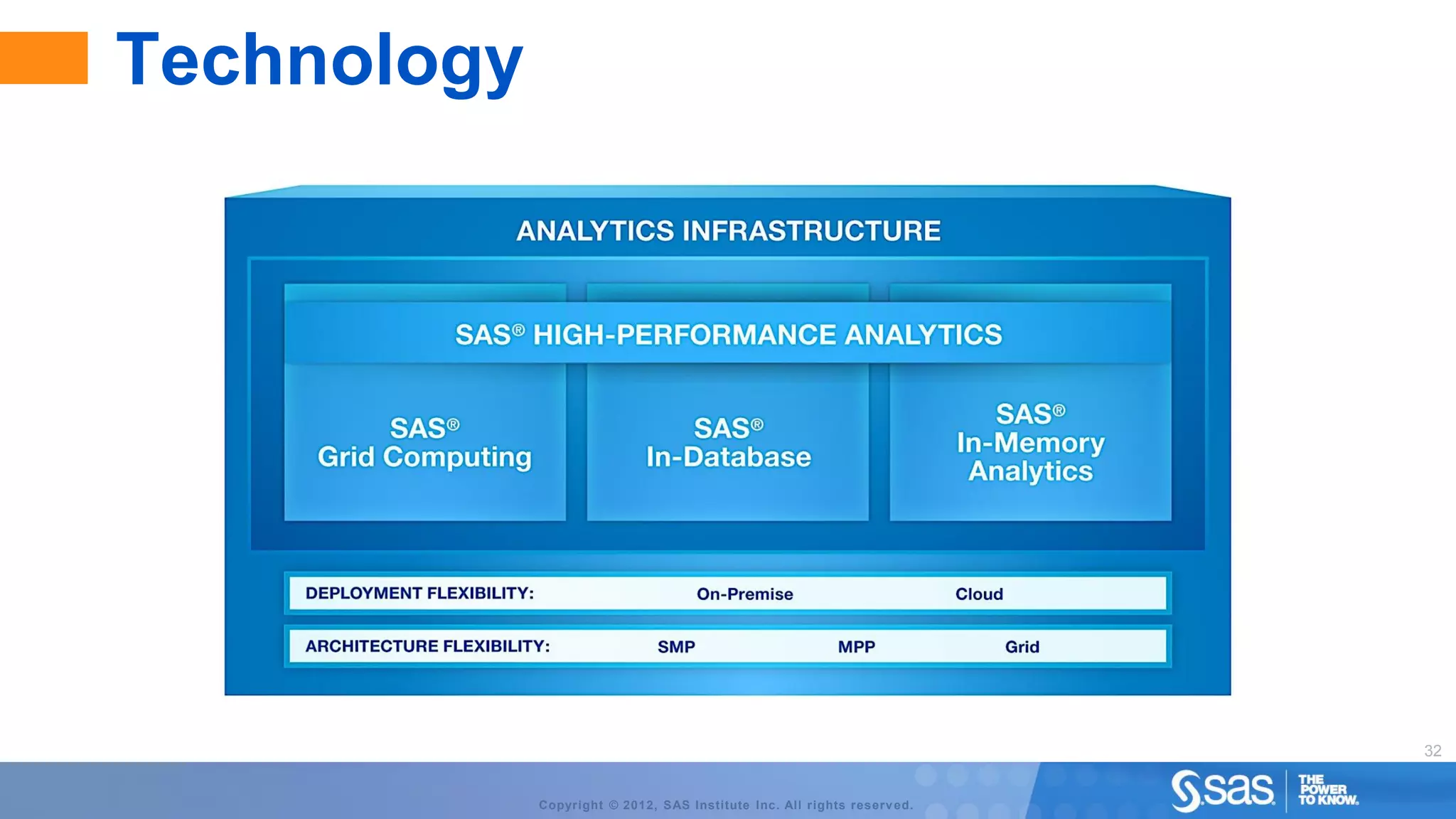 Technology

ANALYTICS INFRASTRUCTURE

SAS® HIGH-PERFORMANCE ANALYTICS

SAS® Grid Computing

SAS® In-Database

SAS® In-Memory Analytics

DEPLOYMENT FLEXIBILITY: On-Premise Cloud

ARCHITECTURE FLEXIBILITY: SMP MPP Grid

32

Copyright © 2012, SAS Institute Inc. All rights reserved.

sas THE POWER TO KNOW.